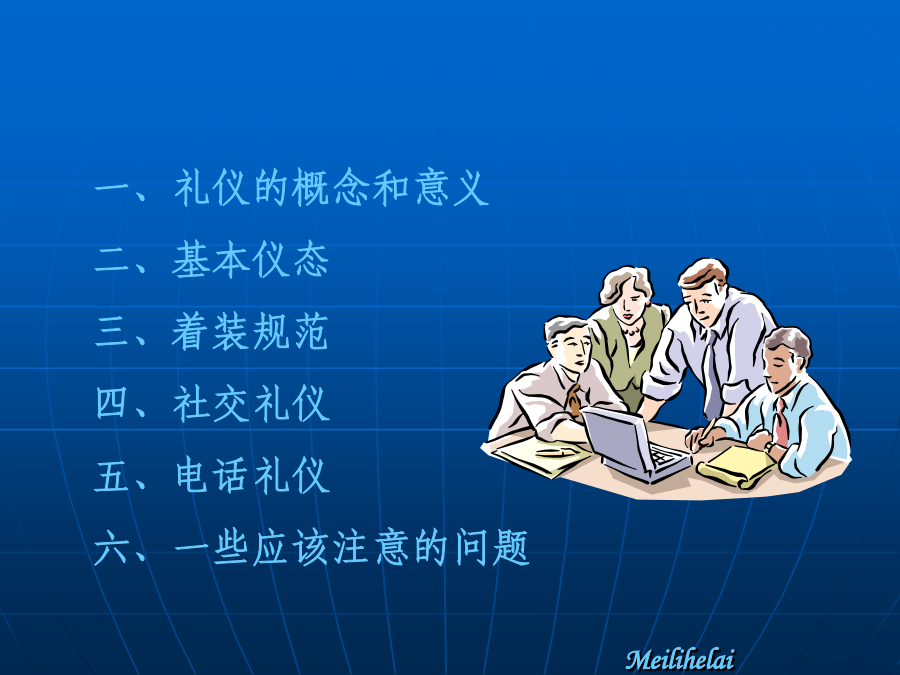 一、礼仪的概念和意义

二、基本仪态

三、着装规范

四、社交礼仪

五、电话礼仪

六、一些应该注意的问题

Meilihelai